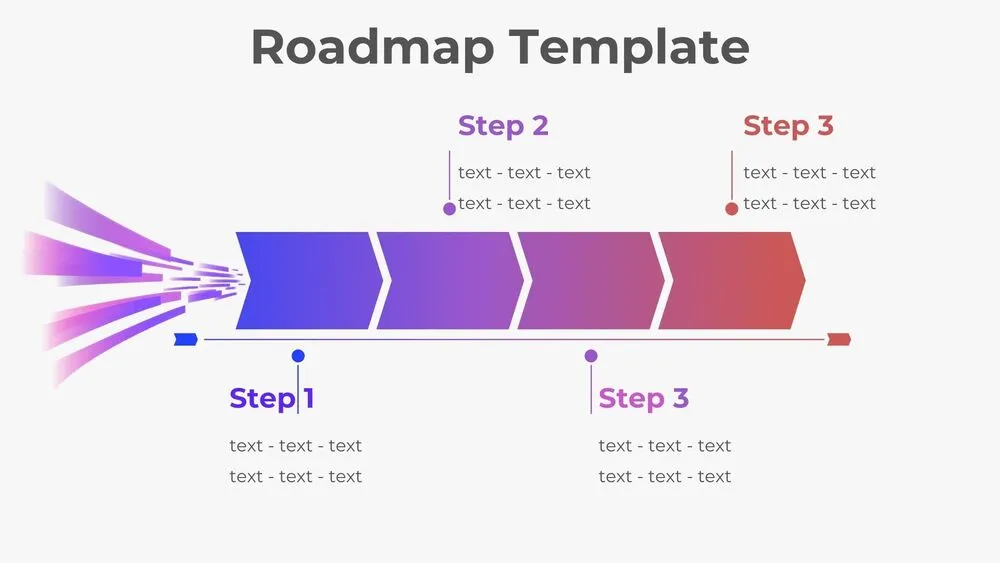 Roadmap Template

Step 2
text - text - text
text - text - text

Step 3
text - text - text
text - text - text

Step 1
text - text - text
text - text - text

Step 3
text - text - text
text - text - text